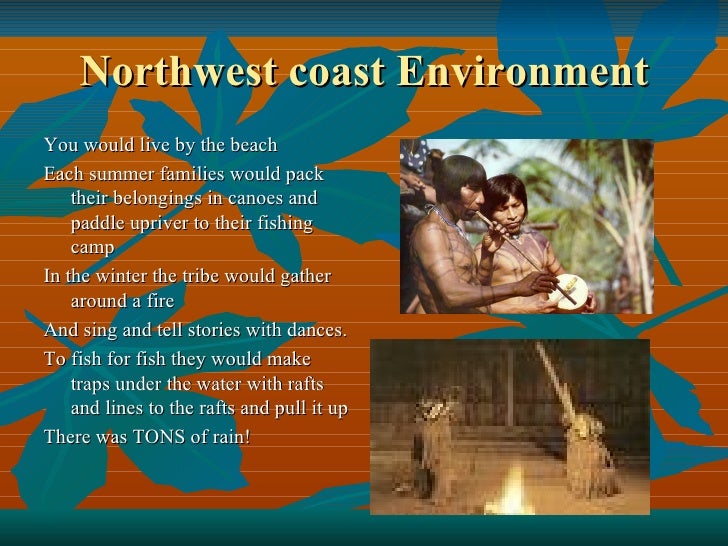 Northwest coast Environment

You would live by the beach

Each summer families would pack their belongings in canoes and paddle upriver to their fishing camp

In the winter the tribe would gather around a fire

And sing and tell stories with dances.

To fish for fish they would make traps under the water with rafts and lines to the rafts and pull it up

There was TONS of rain!